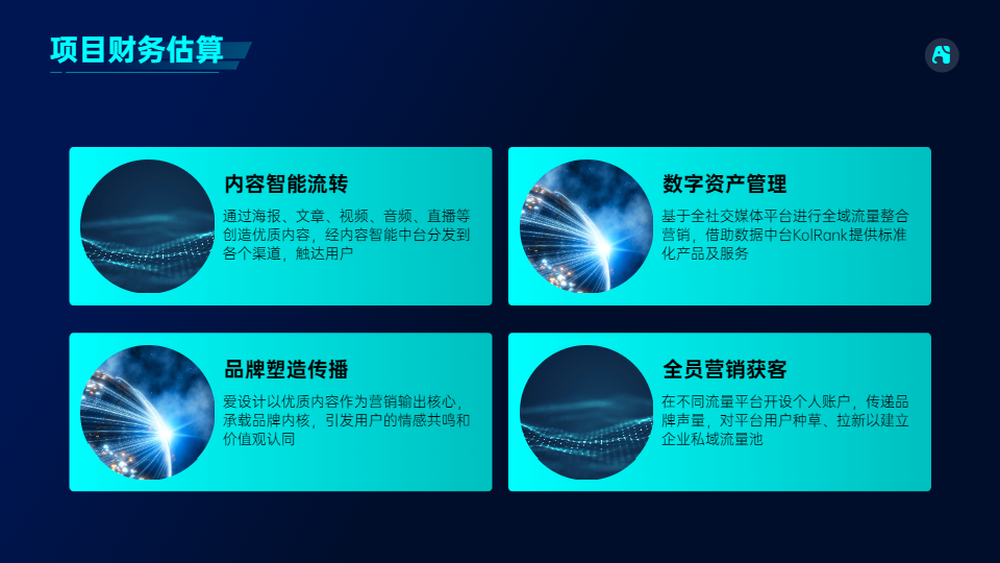 项目财务估算

内容智能流转

通过海报、文章、视频、音频、直播等创造优质内容，经内容智能中台分发到各个渠道，触达用户

数字资产管理

基于全社交媒体平台进行全域流量整合营销，借助数据中台KolRank提供标准化产品及服务

品牌塑造传播

爱设计以优质内容作为营销输出核心，承载品牌内核，引发用户的情感共鸣和价值观认同

全员营销获客

在不同流量平台开设个人账户，传递品牌声量，对平台用户种草、拉新以建立企业私域流量池